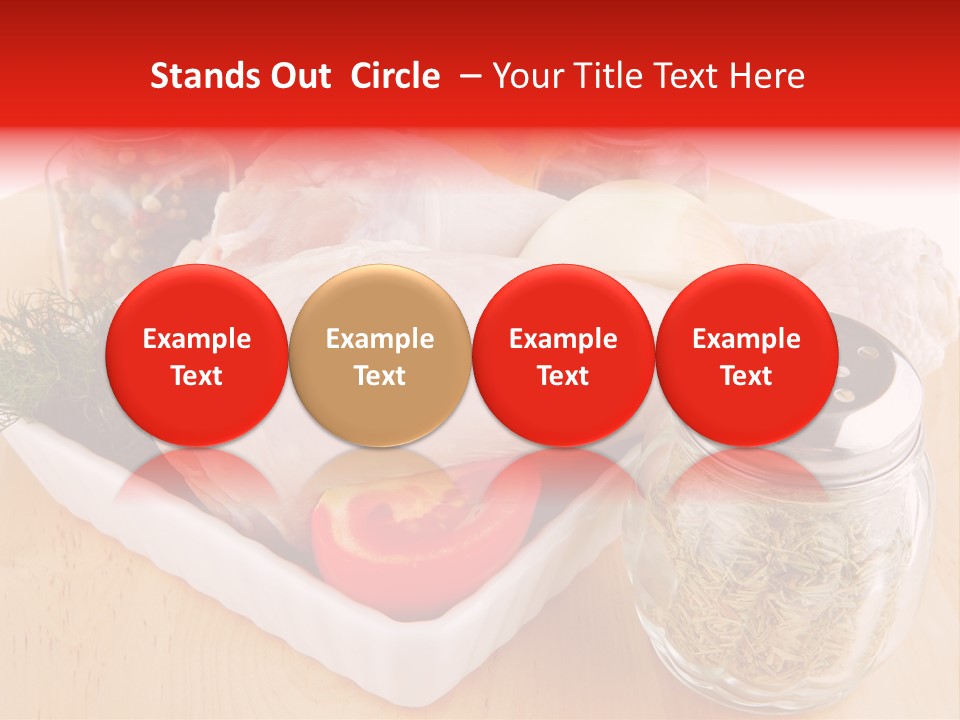 Stands Out Circle – Your Title Text Here

Example Text

Example Text

Example Text

Example Text